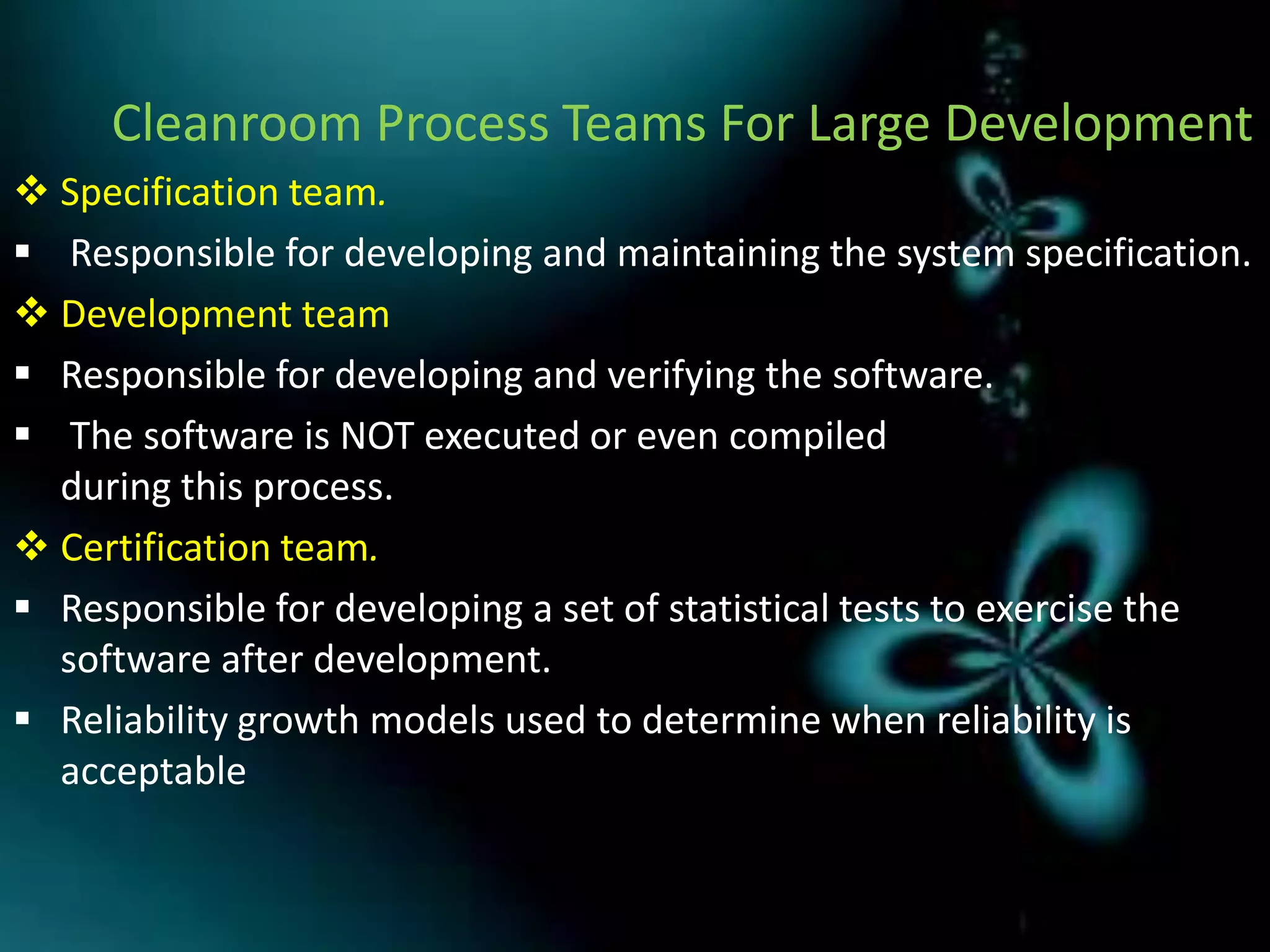 Cleanroom Process Teams For Large Development

❖ Specification team.

▪ Responsible for developing and maintaining the system specification.

❖ Development team

▪ Responsible for developing and verifying the software.

▪ The software is NOT executed or even compiled during this process.

❖ Certification team.

▪ Responsible for developing a set of statistical tests to exercise the software after development.

▪ Reliability growth models used to determine when reliability is acceptable